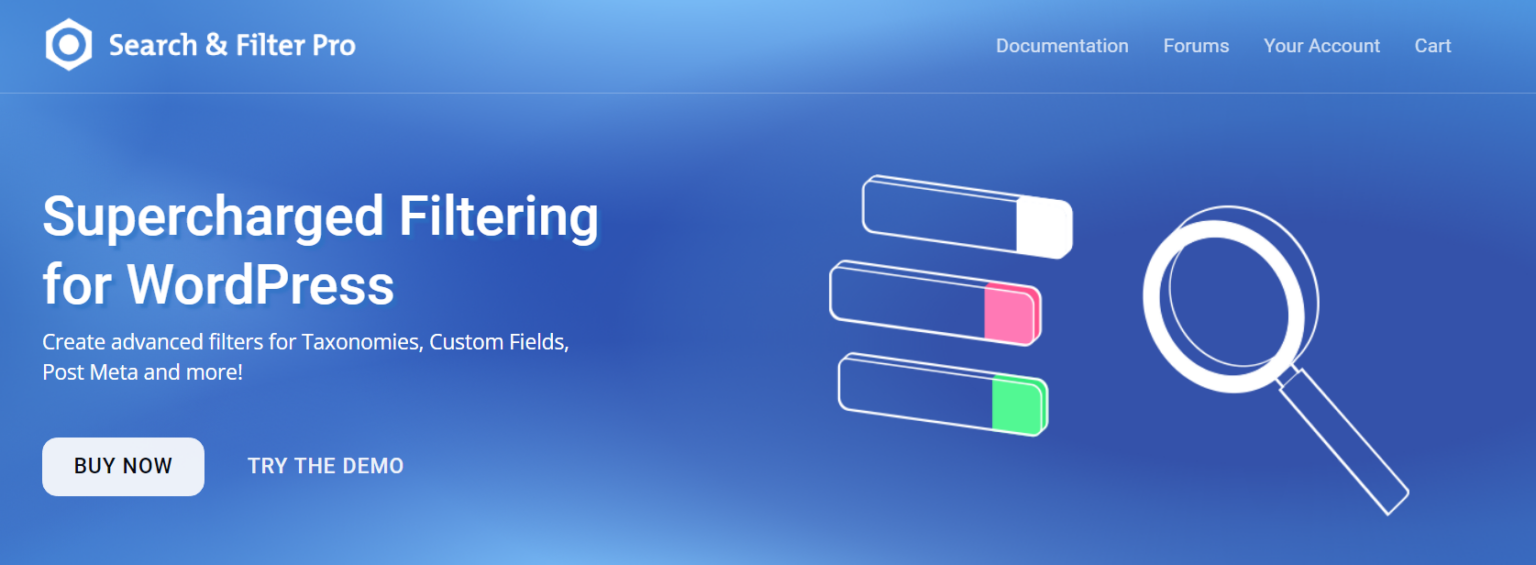 Search & Filter Pro

Documentation Forums Your Account Cart

Supercharged Filtering for WordPress

Create advanced filters for Taxonomies, Custom Fields, Post Meta and more!

BUY NOW

TRY THE DEMO